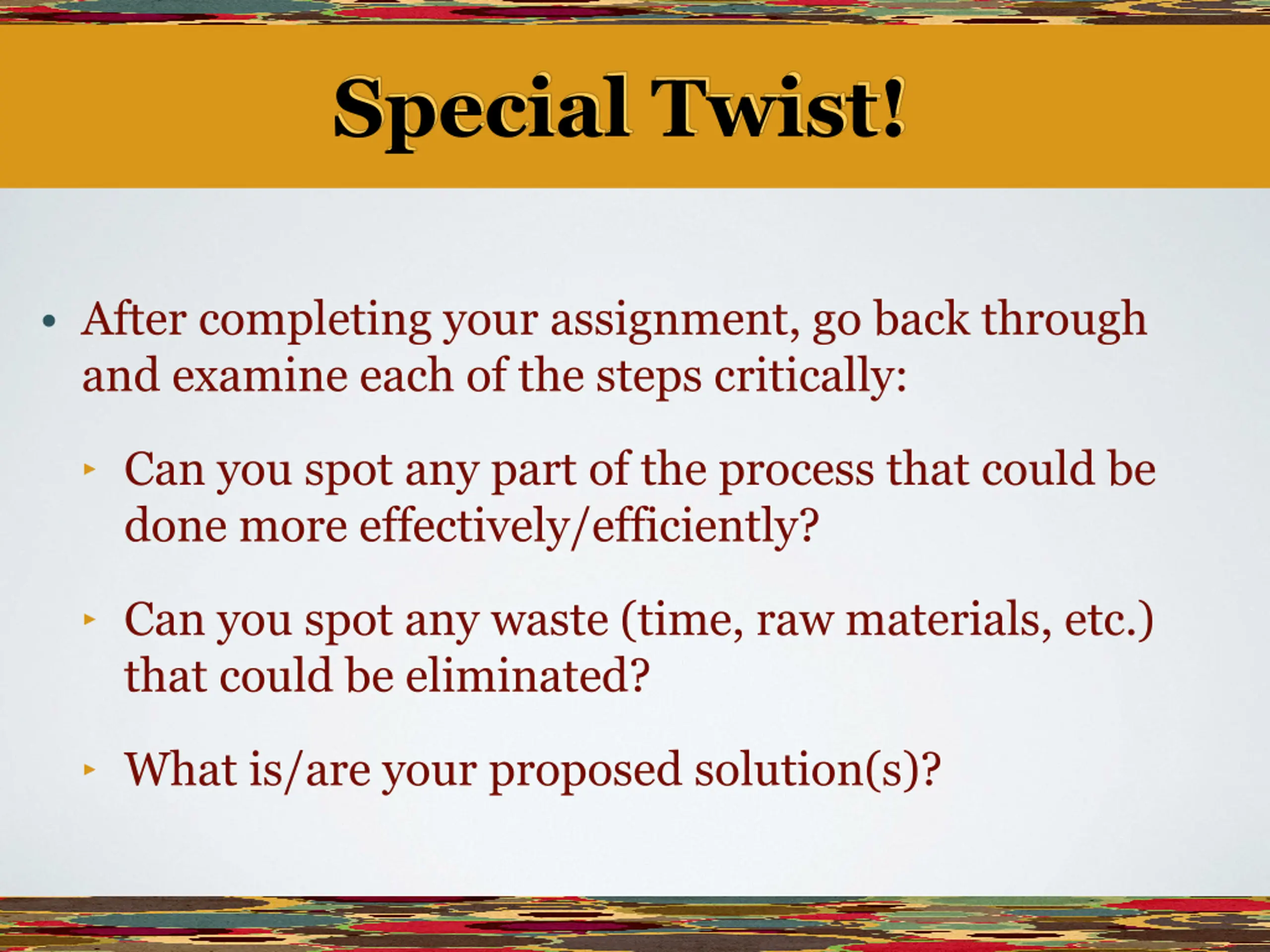 Special Twist!

• After completing your assignment, go back through and examine each of the steps critically:

‣ Can you spot any part of the process that could be done more effectively/efficiently?

‣ Can you spot any waste (time, raw materials, etc.) that could be eliminated?

‣ What is/are your proposed solution(s)?